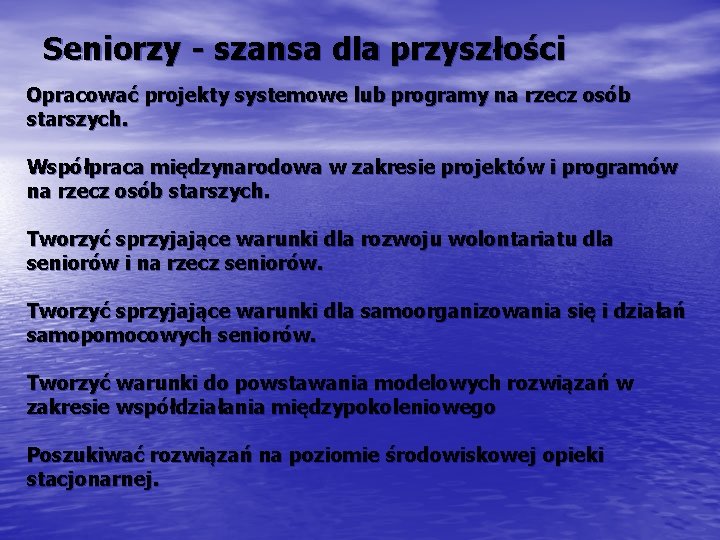 Seniorzy - szansa dla przyszłości

Opracować projekty systemowe lub programy na rzecz osób starszych.

Współpraca międzynarodowa w zakresie projektów i programów na rzecz osób starszych.

Tworzyć sprzyjające warunki dla rozwoju wolontariatu dla seniorów i na rzecz seniorów.

Tworzyć sprzyjające warunki dla samoorganizowania się i działań samopomocowych seniorów.

Tworzyć warunki do powstawania modelowych rozwiązań w zakresie współdziałania międzypokoleniowego

Poszukiwać rozwiązań na poziomie środowiskowej opieki stacjonarnej.